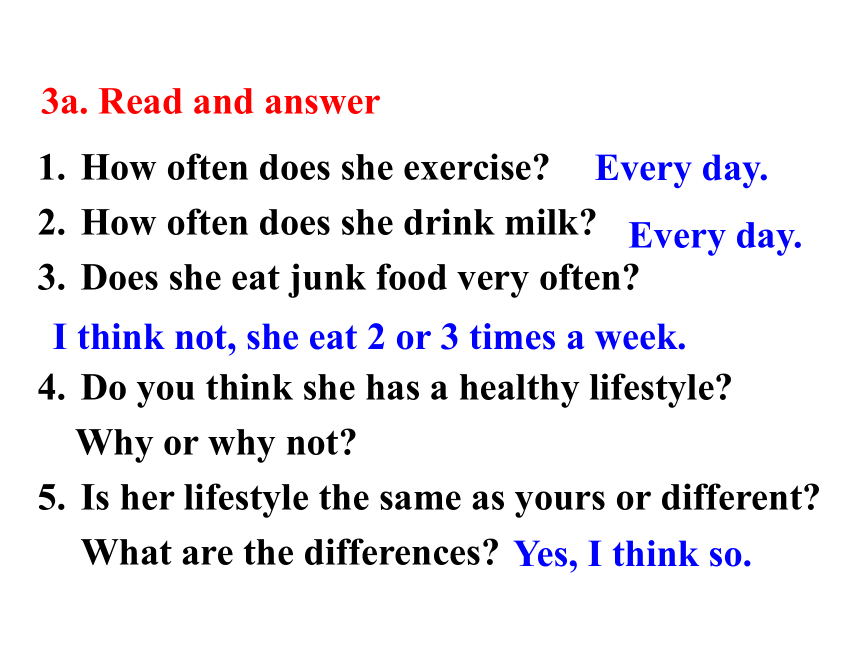 3a. Read and answer

1. How often does she exercise? Every day.

2. How often does she drink milk? Every day.

3. Does she eat junk food very often?

I think not, she eat 2 or 3 times a week.

4. Do you think she has a healthy lifestyle? Why or why not?

5. Is her lifestyle the same as yours or different? What are the differences? Yes, I think so.